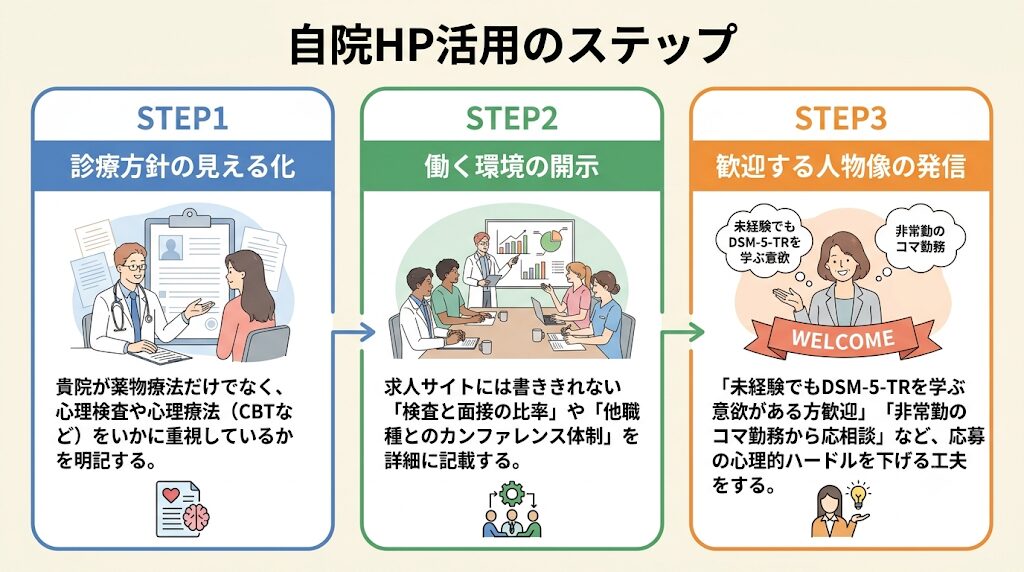 自院HP活用のステップ

STEP1

診療方針の見える化

貴院が薬物療法だけでなく、心理検査や心理療法（CBTなど）をいかに重視しているかを明記する。

STEP2

働く環境の開示

求人サイトには書ききれない「検査と面接の比率」や「他職種とのカンファレンス体制」を詳細に記載する。

STEP3

歓迎する人物像の発信

未経験でもDSM-5-TRを学ぶ意欲

非常勤のコマ勤務

WELCOME

「未経験でもDSM-5-TRを学ぶ意欲がある方歓迎」「非常勤のコマ勤務から応相談」など、応募の心理的ハードルを下げる工夫をする。